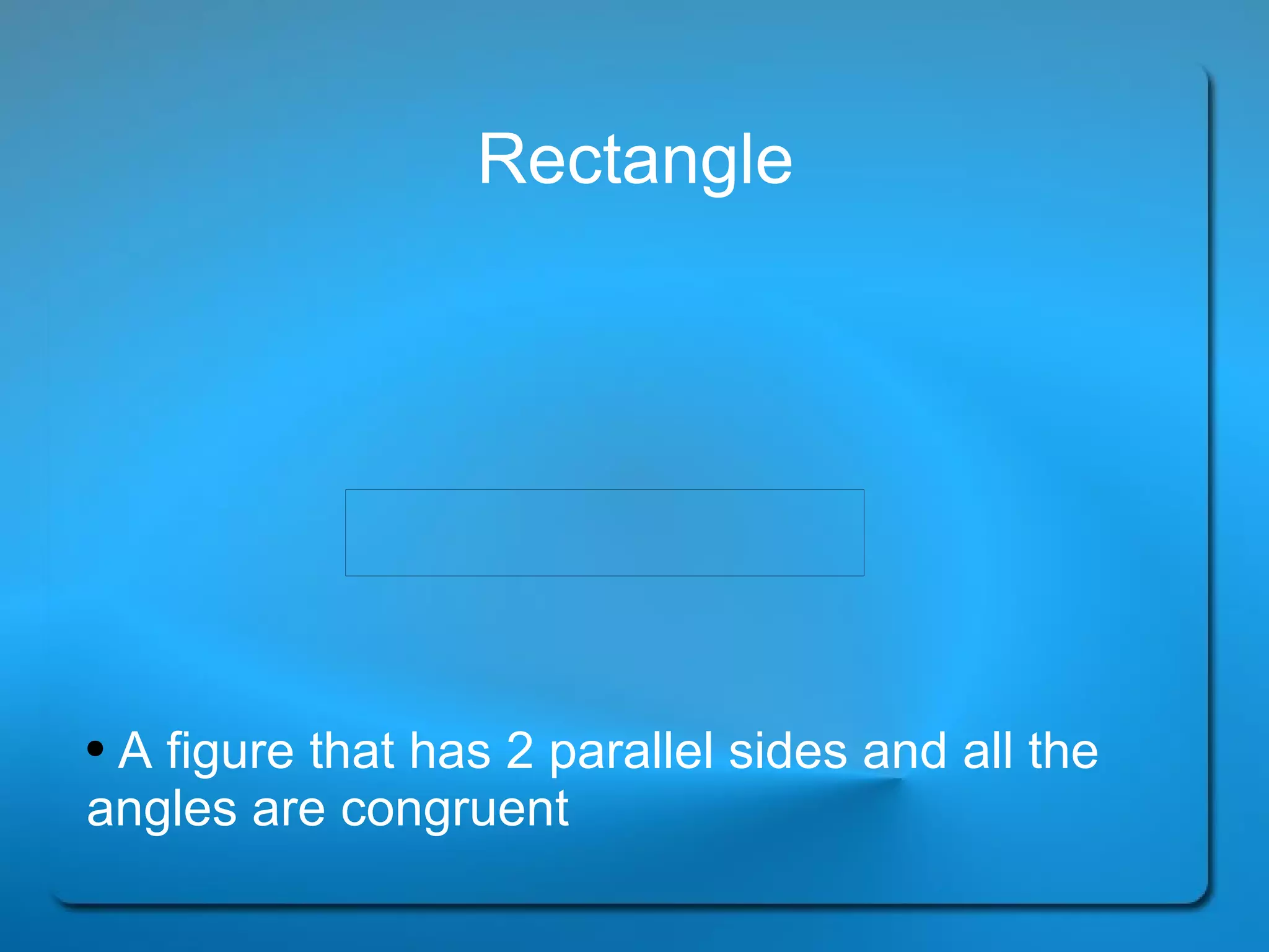 Rectangle

• A figure that has 2 parallel sides and all the angles are congruent